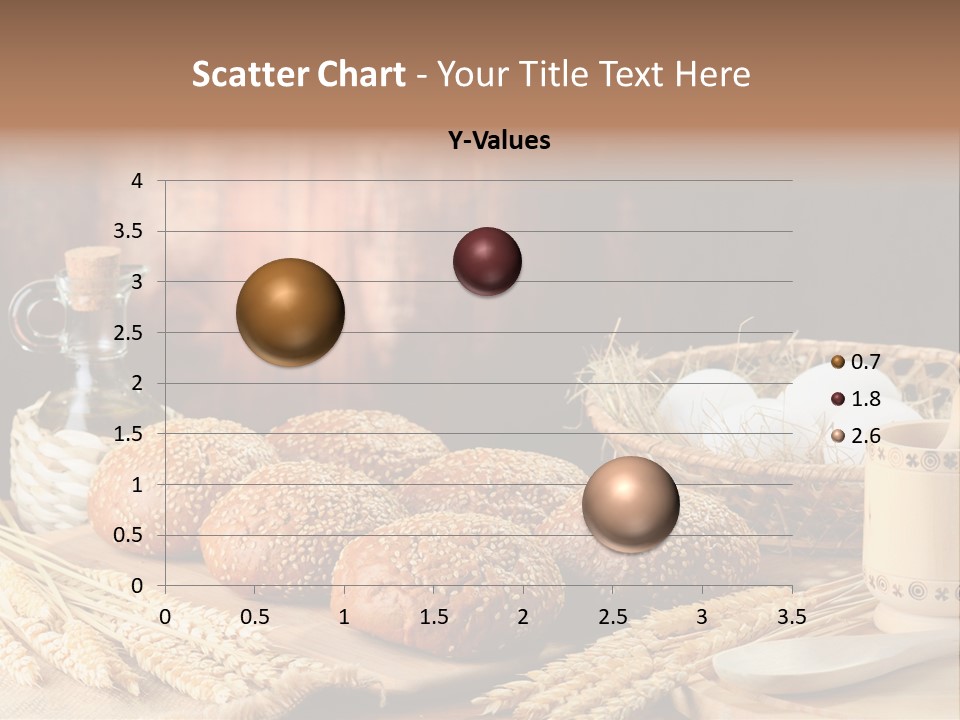 Scatter Chart - Your Title Text Here

Y-Values

4
3.5
3
2.5
2
1.5
1
0.5
0

0 0.5 1 1.5 2 2.5 3 3.5

0.7
1.8
2.6